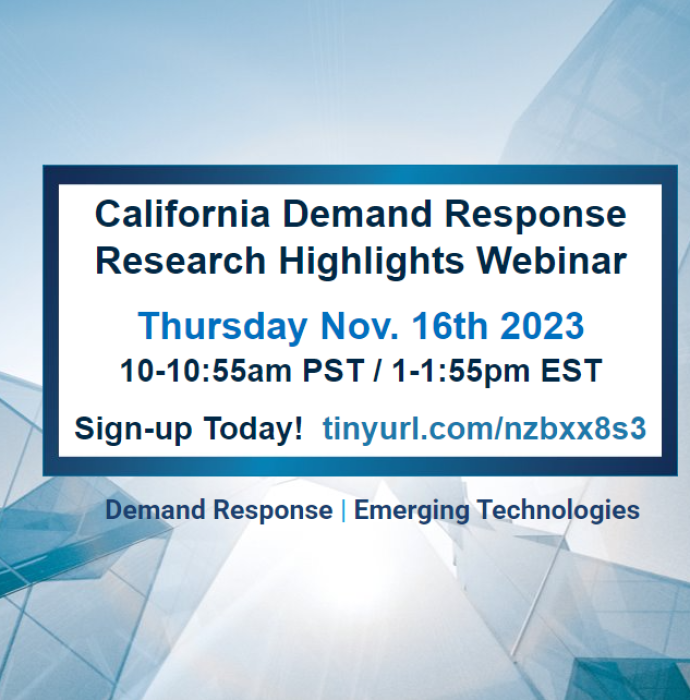 California Demand Response Research Highlights Webinar

Thursday Nov. 16th 2023

10-10:55am PST / 1-1:55pm EST

Sign-up Today! tinyurl.com/nzbxx8s3

Demand Response | Emerging Technologies